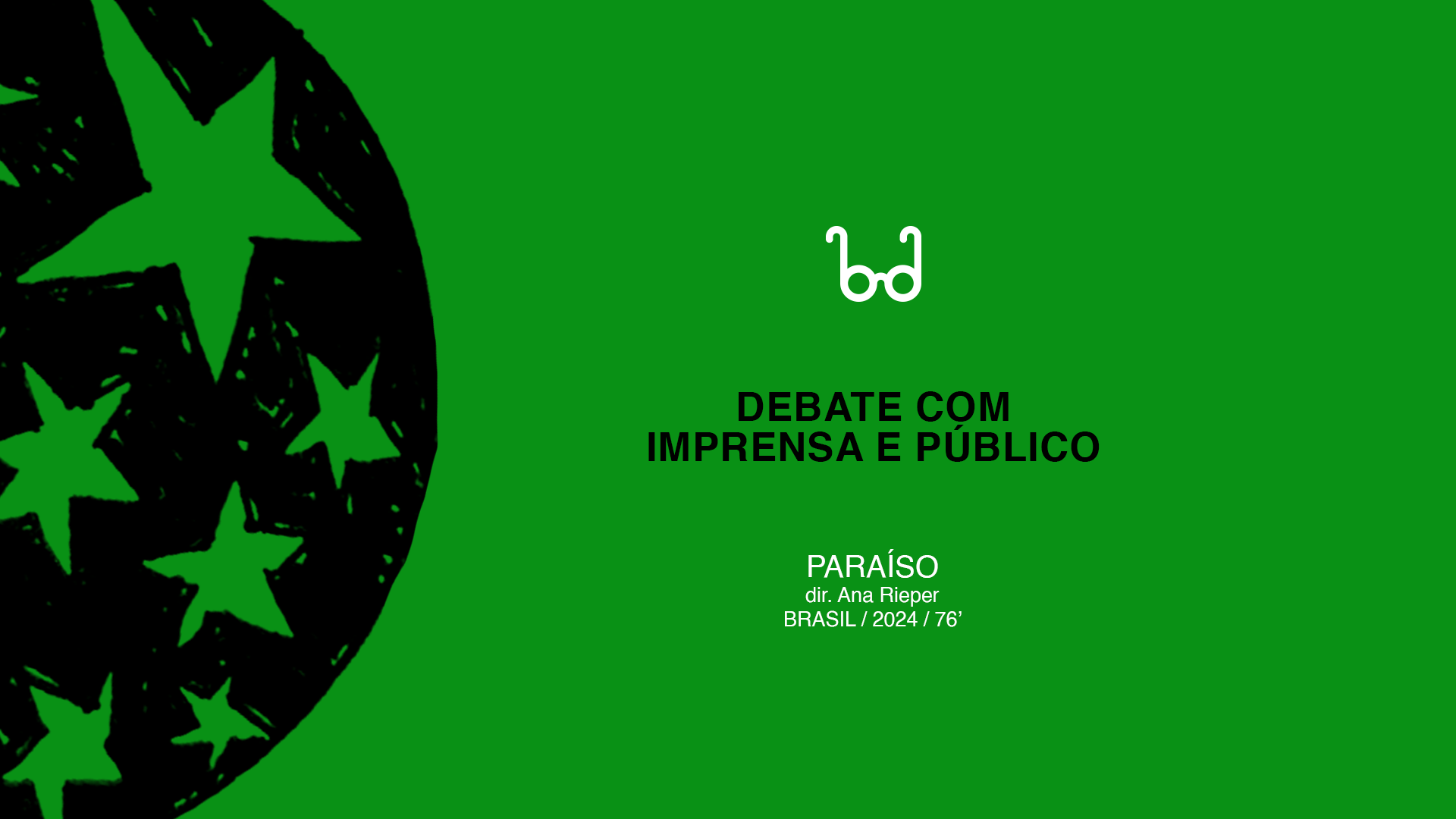 DEBATE COM
IMPRENSA E PÚBLICO

PARAÍSO
dir. Ana Rieper
BRASIL / 2024 / 76’